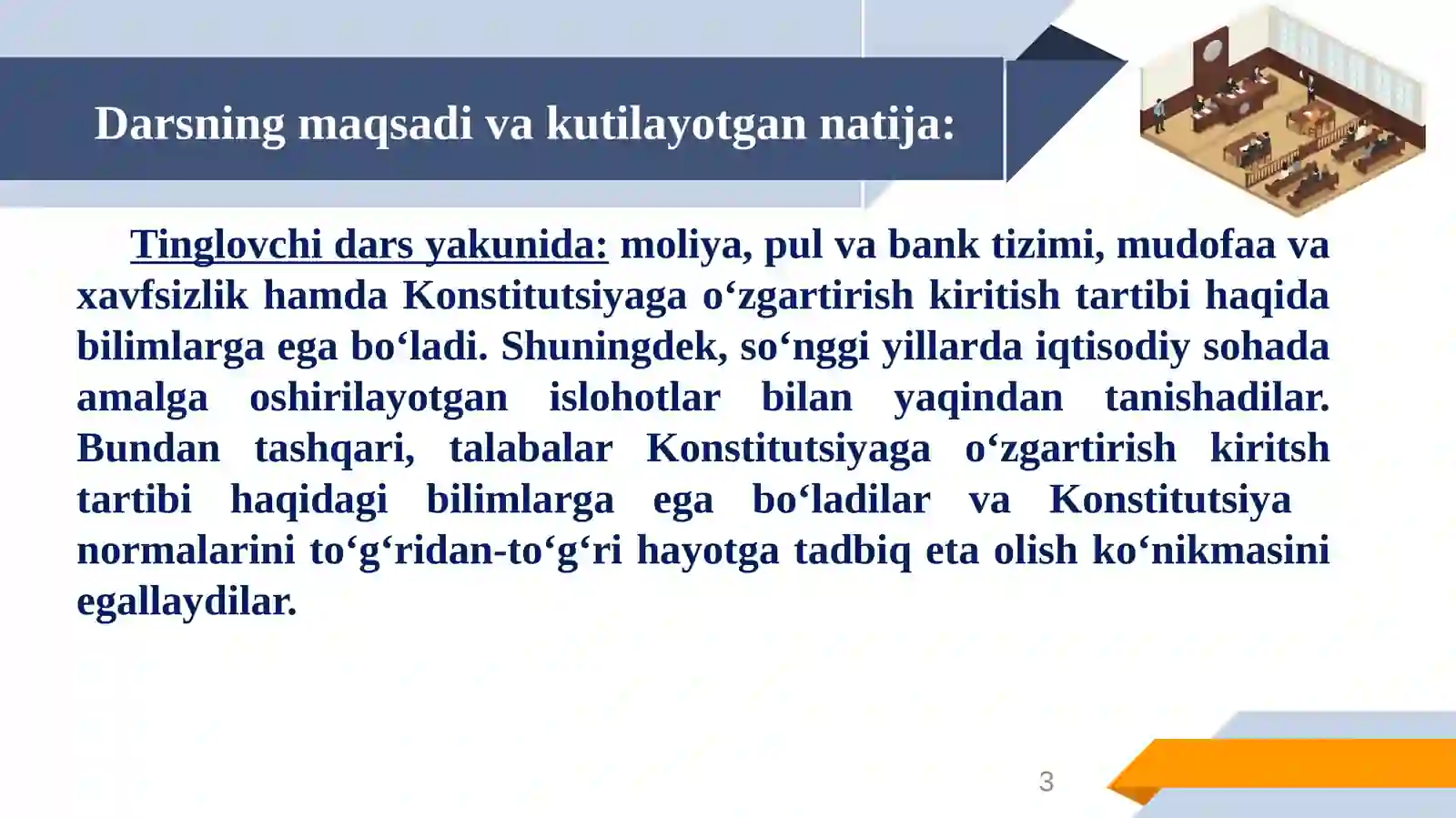 Darsning maqsadi va kutilayotgan natija:

Tinglovchi dars yakunida: moliya, pul va bank tizimi, mudofaa va xavfsizlik hamda Konstitutsiyaga o‘zgartirish kiritish tartibi haqida bilimlarga ega bo‘ladi. Shuningdek, so‘nggi yillarda iqtisodiy sohada amalga oshirilayotgan islohotlar bilan yaqindan tanishadilar. Bundan tashqari, talabalar Konstitutsiyaga o‘zgartirish kiritsh tartibi haqidagi bilimlarga ega bo‘ladilar va Konstitutsiya normalarini to‘g‘ridan-to‘g‘ri hayotga tadbiq eta olish ko‘nikmasini egallaydilar.

3